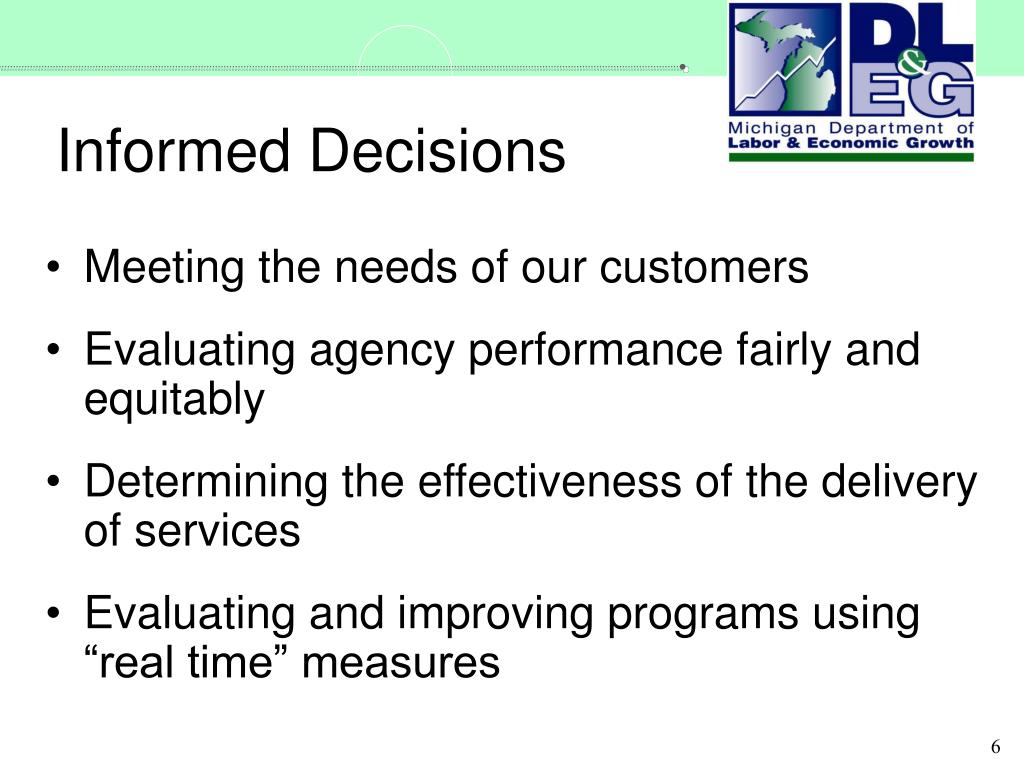 DL&EG
Michigan Department of
Labor & Economic Growth

Informed Decisions

• Meeting the needs of our customers
• Evaluating agency performance fairly and equitably
• Determining the effectiveness of the delivery of services
• Evaluating and improving programs using “real time” measures

6